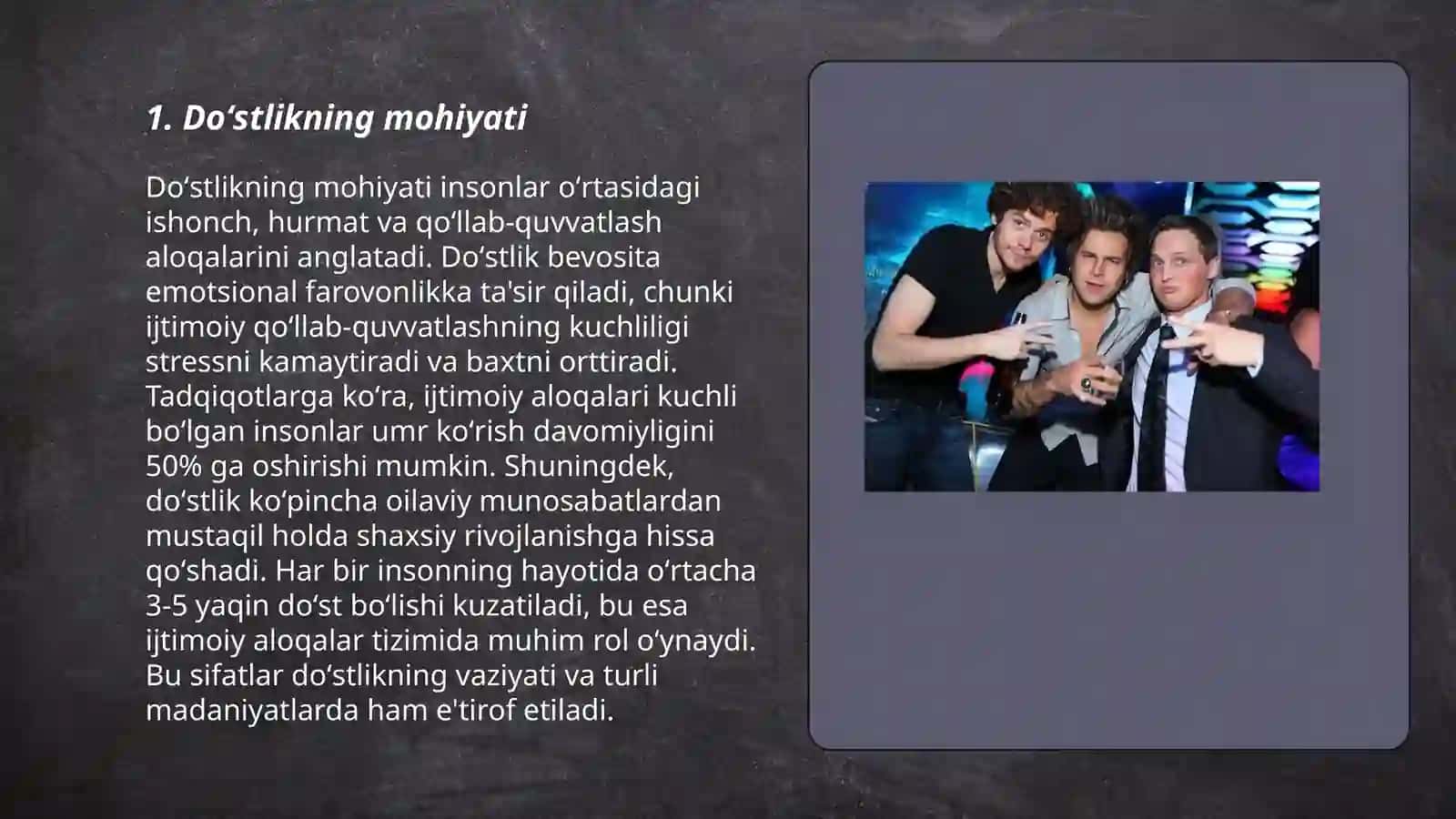 1. Do‘stlikning mohiyati

Do‘stlikning mohiyati insonlar o‘rtasidagi ishonch, hurmat va qo‘llab-quvvatlash aloqalarini anglatadi. Do‘stlik bevosita emotsional farovonlikka ta'sir qiladi, chunki ijtimoiy qo‘llab-quvvatlashning kuchliligi stressni kamaytiradi va baxtni orttiradi. Tadqiqotlarga ko‘ra, ijtimoiy aloqalari kuchli bo‘lgan insonlar umr ko‘rish davomiyligini 50% ga oshirishi mumkin. Shuningdek, do‘stlik ko‘pincha oilaviy munosabatlardan mustaqil holda shaxsiy rivojlanishga hissa qo‘shadi. Har bir insonning hayotida o‘rtacha 3-5 yaqin do‘st bo‘lishi kuzatiladi, bu esa ijtimoiy aloqalar tizimida muhim rol o‘ynaydi. Bu sifatlar do‘stlikning vaziyati va turli madaniyatlarda ham e'tirof etiladi.